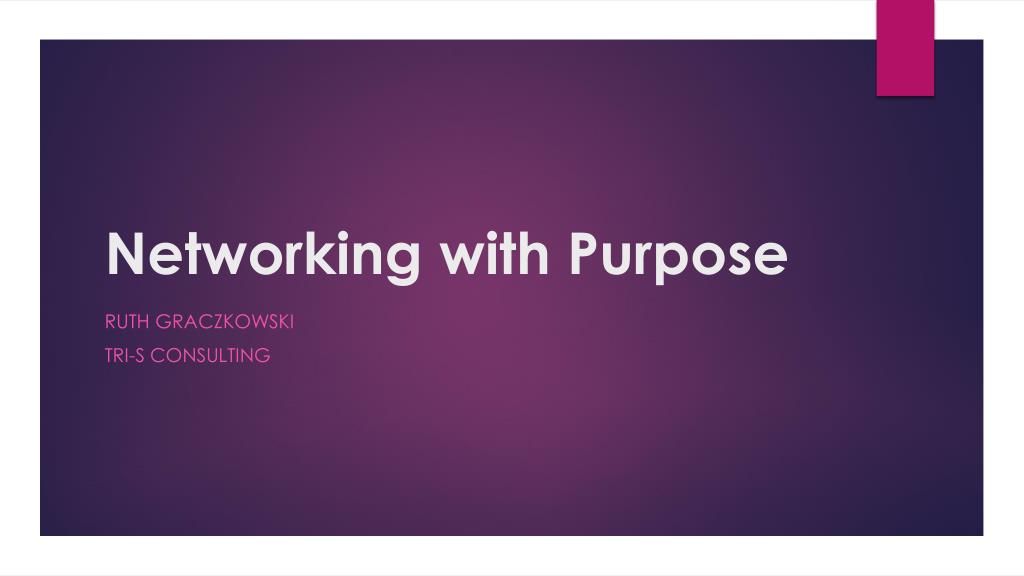 Networking with Purpose

RUTH GRACZKOWSKI

TRI-S CONSULTING